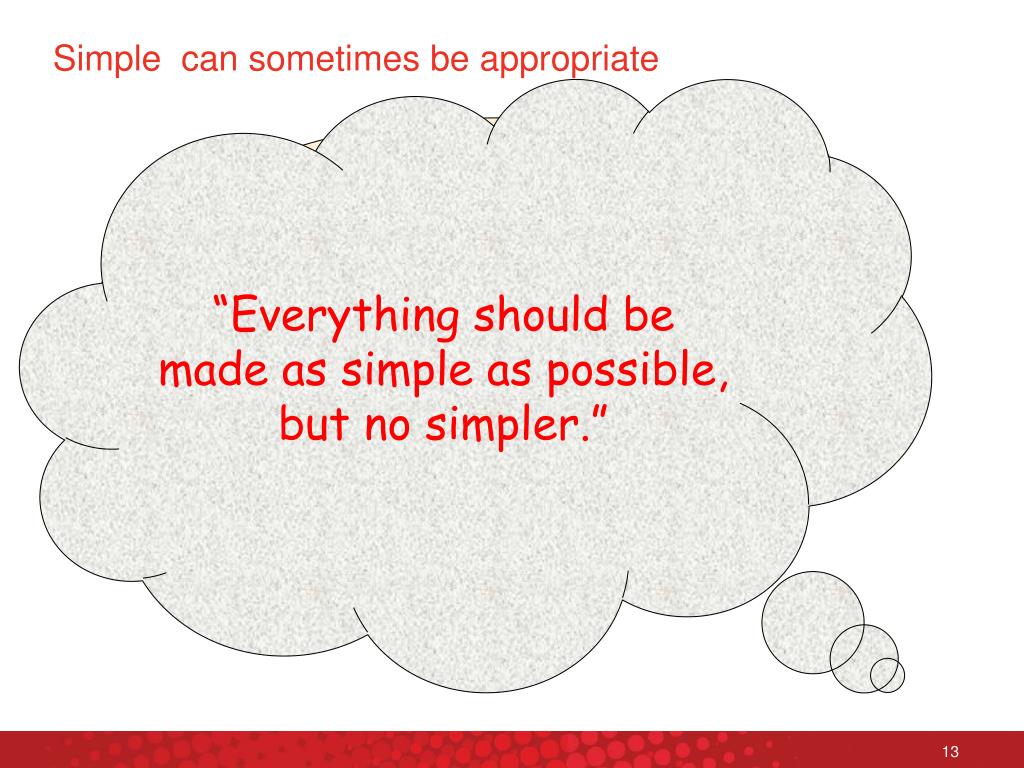 Simple  can sometimes be appropriate

“Everything should be made as simple as possible, but no simpler.”

13